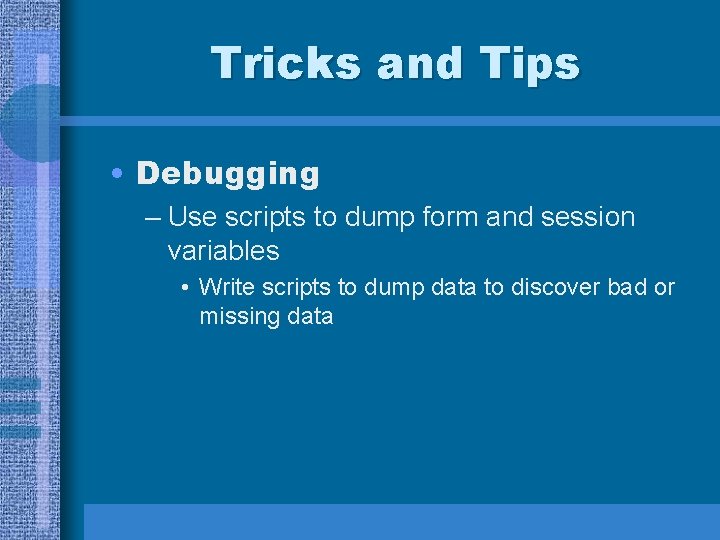 Tricks and Tips

• Debugging

– Use scripts to dump form and session variables

• Write scripts to dump data to discover bad or missing data